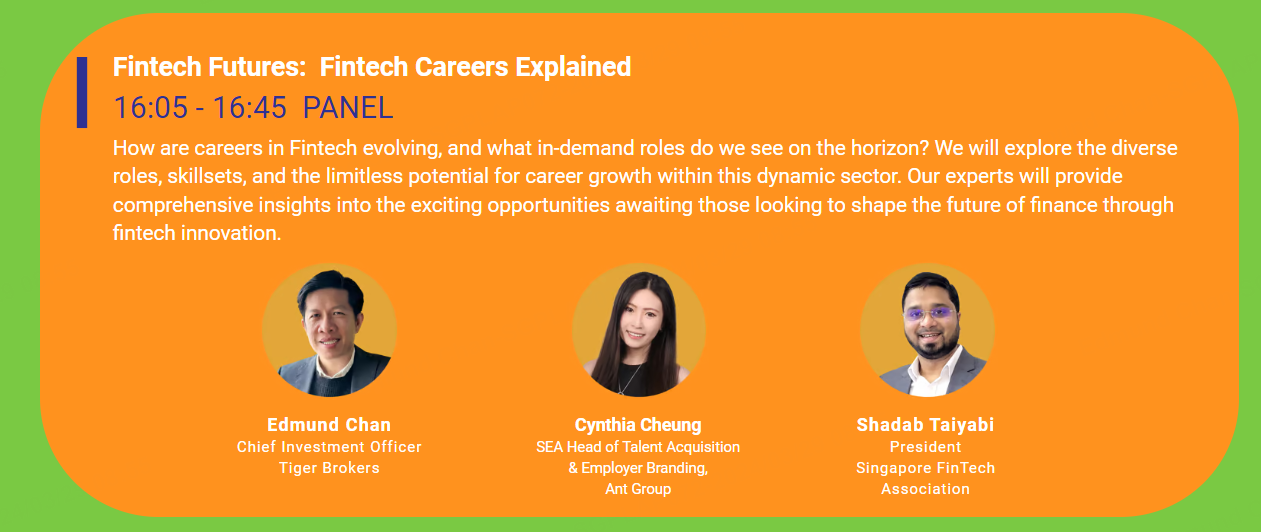 Fintech Futures: Fintech Careers Explained

16:05 - 16:45 PANEL

How are careers in Fintech evolving, and what in-demand roles do we see on the horizon? We will explore the diverse roles, skillsets, and the limitless potential for career growth within this dynamic sector. Our experts will provide comprehensive insights into the exciting opportunities awaiting those looking to shape the future of finance through fintech innovation.

Edmund Chan
Chief Investment Officer
Tiger Brokers

Cynthia Cheung
SEA Head of Talent Acquisition
& Employer Branding,
Ant Group

Shadab Taiyabi
President
Singapore FinTech
Association